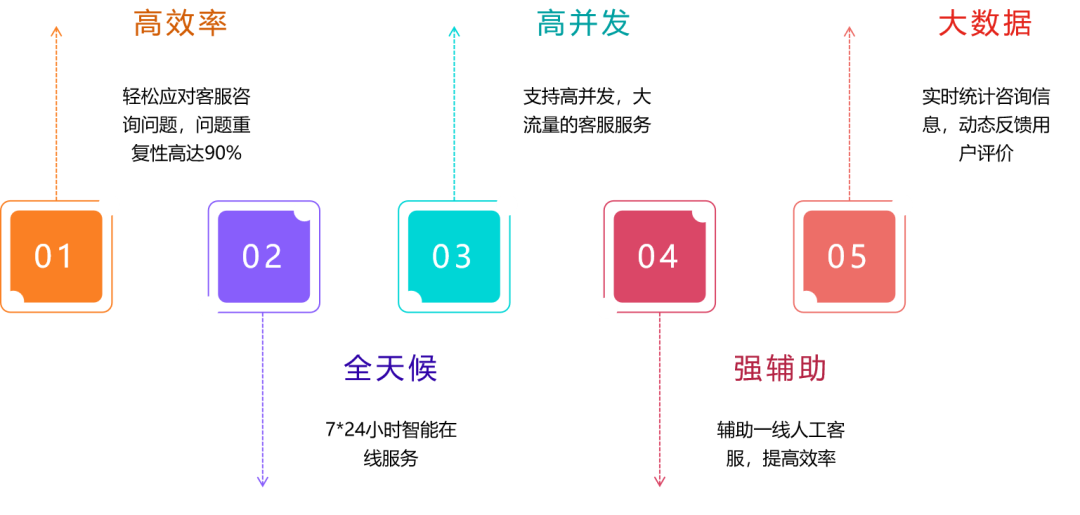 高效率

轻松应对客服咨询问题，问题重复性高达90%

高并发

支持高并发，大流量的客服服务

大数据

实时统计咨询信息，动态反馈用户评价

01

02

03

04

05

全天候

7*24小时智能在线服务

强辅助

辅助一线人工客服，提高效率